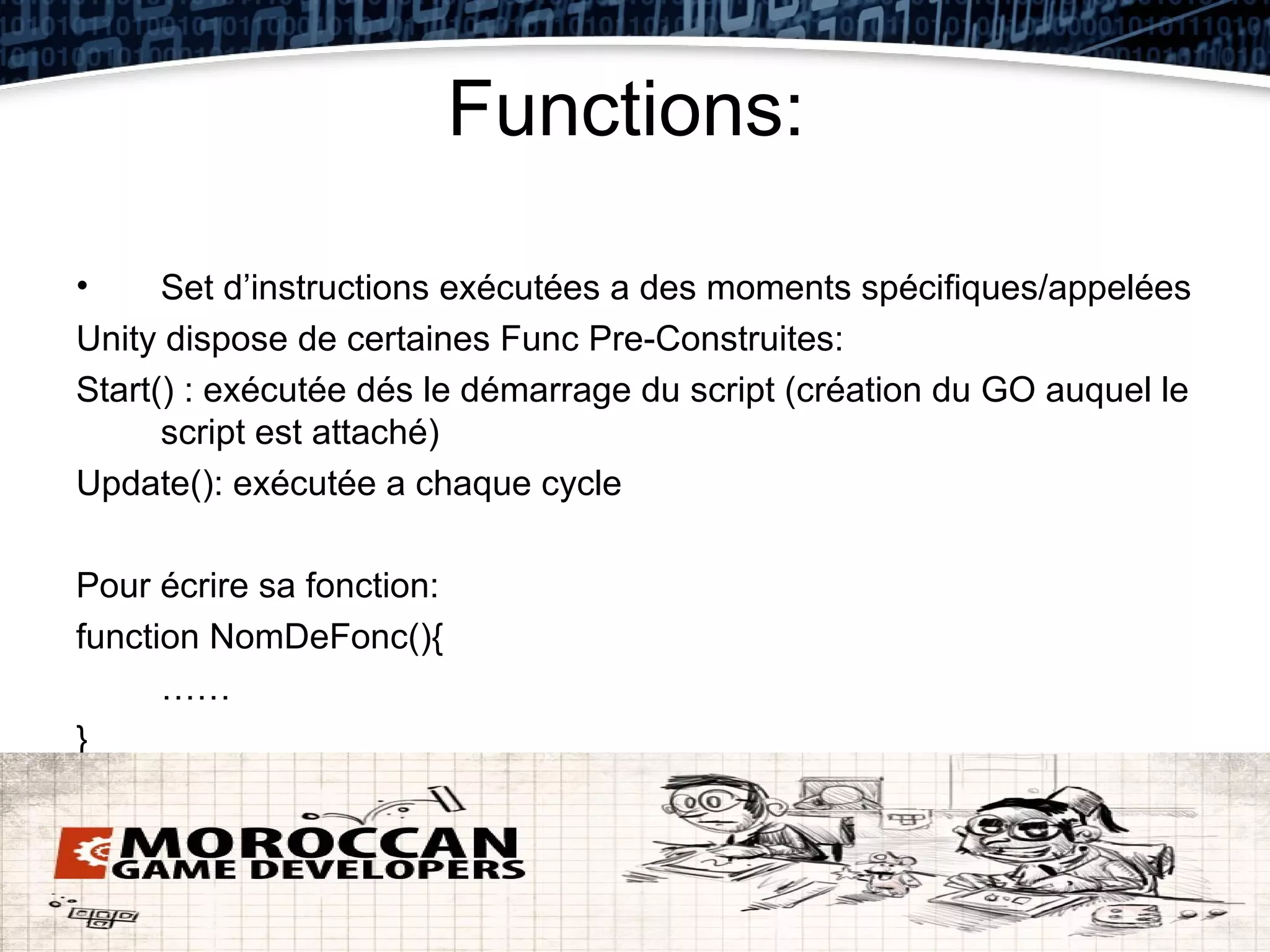 Functions:

• Set d’instructions exécutées a des moments spécifiques/appelées

Unity dispose de certaines Func Pre-Construites:

Start() : exécutée dés le démarrage du script (création du GO auquel le script est attaché)

Update(): exécutée a chaque cycle

Pour écrire sa fonction:

function NomDeFonc(){

……

}

MOROCCAN GAME DEVELOPERS